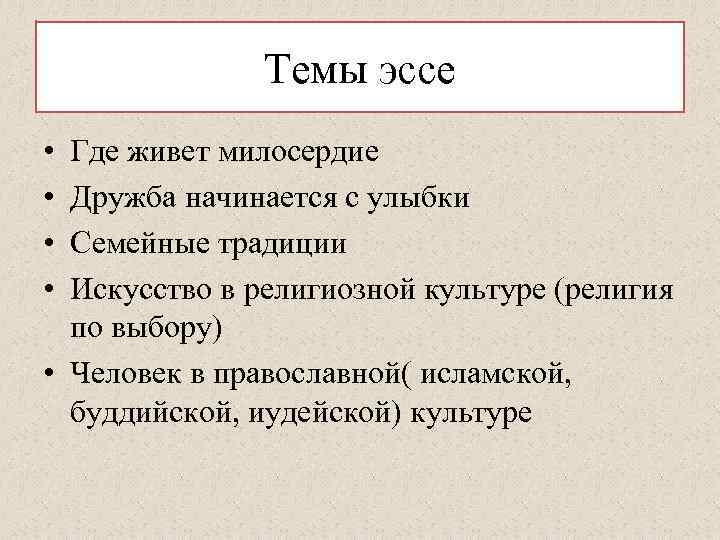 Темы эссе

• Где живет милосердие
• Дружба начинается с улыбки
• Семейные традиции
• Искусство в религиозной культуре (религия по выбору)
• Человек в православной( исламской, буддийской, иудейской) культуре